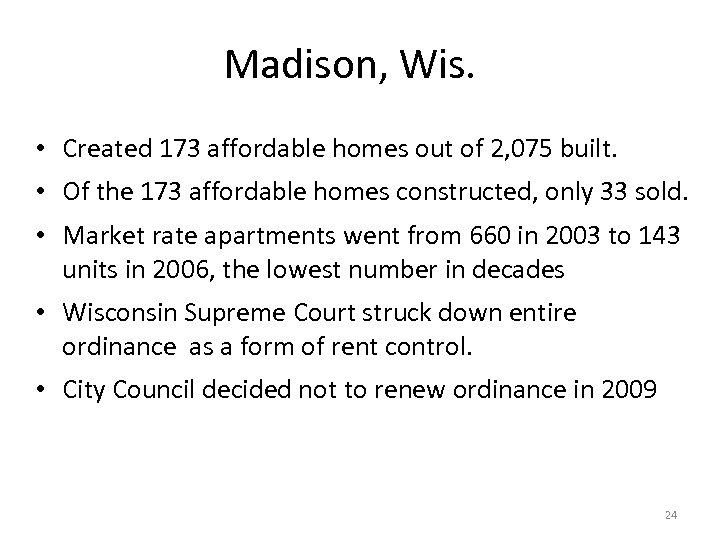 Madison, Wis.

• Created 173 affordable homes out of 2,075 built.
• Of the 173 affordable homes constructed, only 33 sold.
• Market rate apartments went from 660 in 2003 to 143 units in 2006, the lowest number in decades
• Wisconsin Supreme Court struck down entire ordinance as a form of rent control.
• City Council decided not to renew ordinance in 2009

24